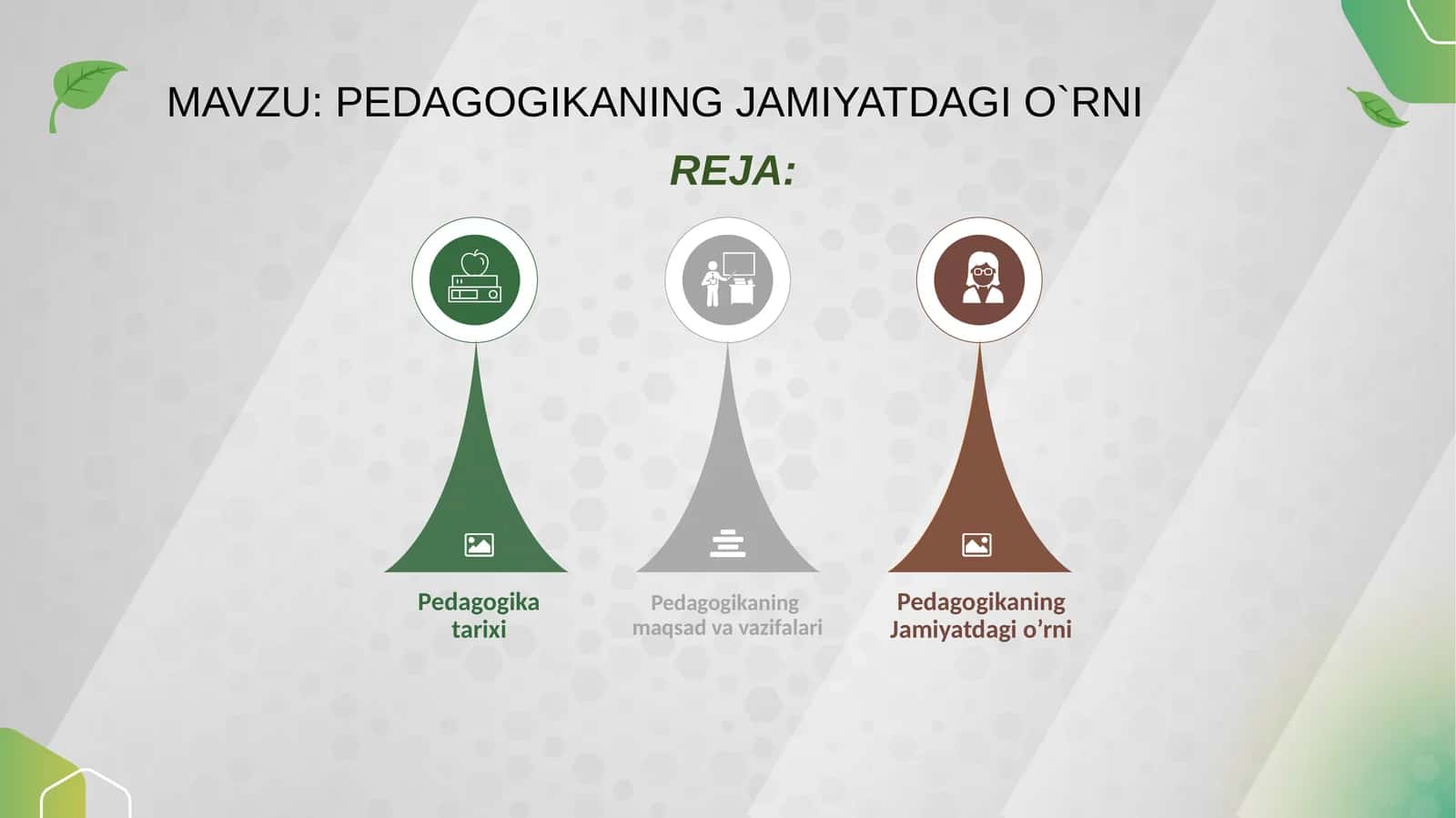 MAVZU: PEDAGOGIKANING JAMIYATDAGI O`RNI

REJA:

Pedagogika tarixi

Pedagogikaning maqsad va vazifalari

Pedagogikaning Jamiyatdagi o’rni